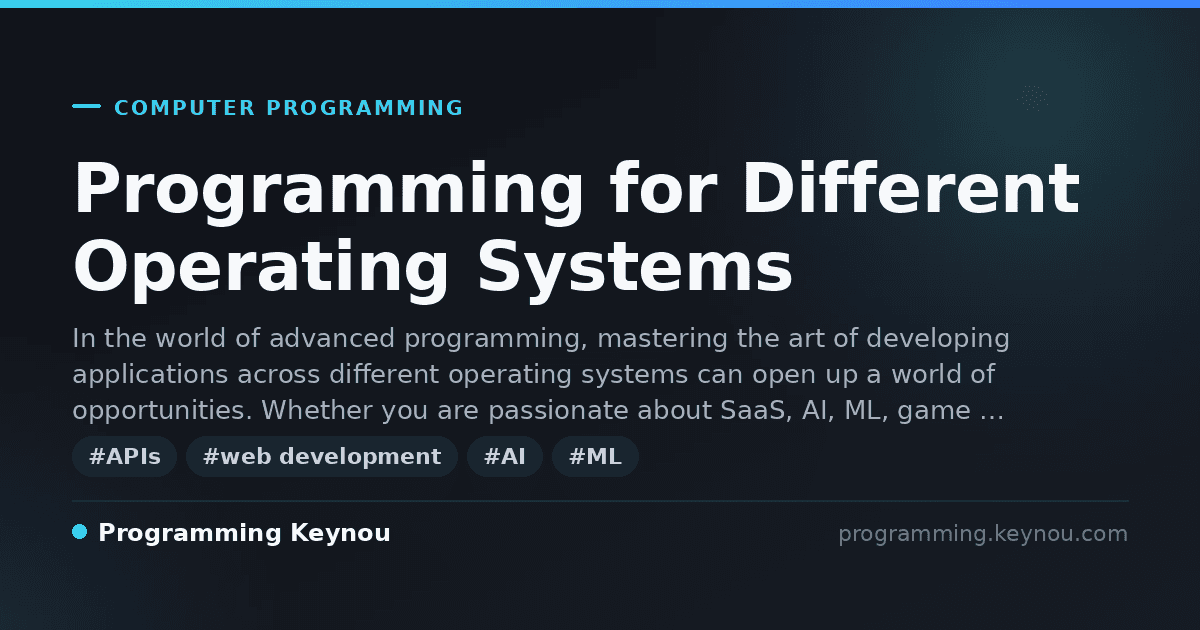 COMPUTER PROGRAMMING

Programming for Different Operating Systems

In the world of advanced programming, mastering the art of developing applications across different operating systems can open up a world of opportunities. Whether you are passionate about SaaS, AI, ML, game …

#APIs #web development #AI #ML

Programming Keynou

programming.keynou.com